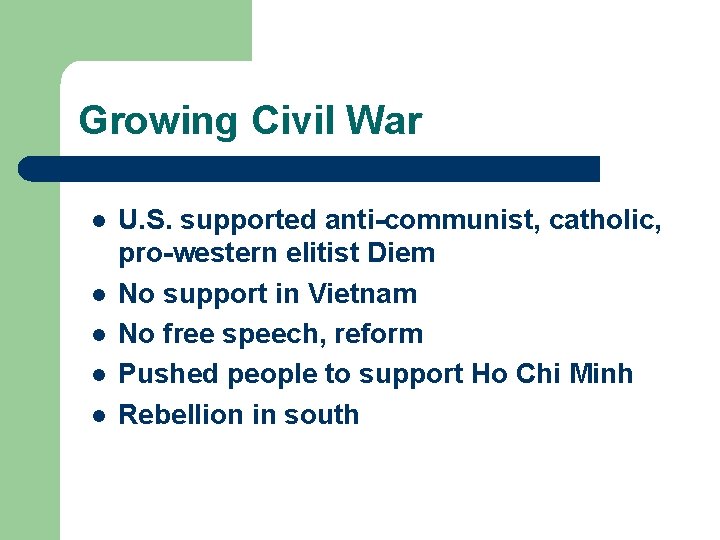 Growing Civil War

- U.S. supported anti-communist, catholic, pro-western elitist Diem
- No support in Vietnam
- No free speech, reform
- Pushed people to support Ho Chi Minh
- Rebellion in south